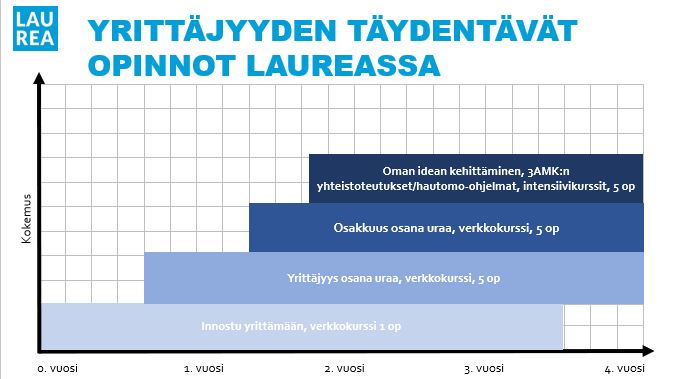 LAU
REA

YRITTÄJYYDEN TÄYDENTÄVÄT OPINNOT LAUREASSA

Kokemus

Oman idean kehittäminen, 3AMK:n yhteistoteutukset/hautomo-ohjelmat, intensiivikurssit, 5 op

Osakkuus osana uraa, verkkokurssi, 5 op

Yrittäjyys osana uraa, verkkokurssi, 5 op

Innostu yrittämään, verkkokurssi 1 op

0. vuosi
1. vuosi
2. vuosi
3. vuosi
4. vuosi